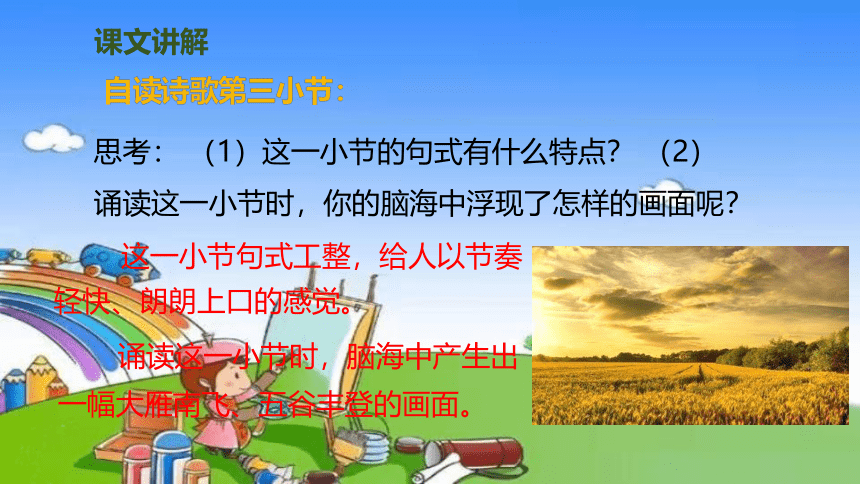 课文讲解

自读诗歌第三小节：

思考：（1）这一小节的句式有什么特点？（2）诵读这一小节时，你的脑海中浮现了怎样的画面呢？

这一小节句式工整，给人以节奏轻快、朗朗上口的感觉。

诵读这一小节时，脑海中产生出一幅大雁南飞、五谷丰登的画面。